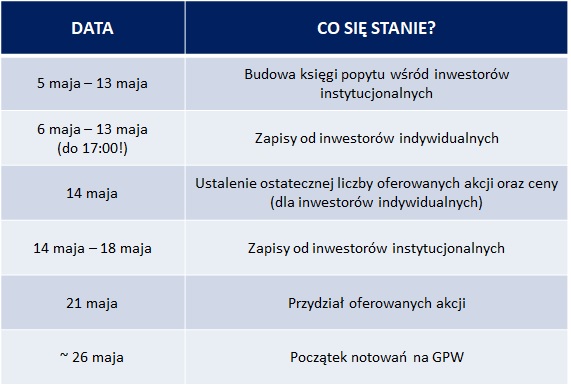 | DATA | CO SIĘ STANIE? |
|---|---|
| 5 maja – 13 maja | Budowa księgi popytu wśród inwestorów instytucjonalnych |
| 6 maja – 13 maja (do 17:00!) | Zapisy od inwestorów indywidualnych |
| 14 maja | Ustalenie ostatecznej liczby oferowanych akcji oraz ceny (dla inwestorów indywidualnych) |
| 14 maja – 18 maja | Zapisy od inwestorów instytucjonalnych |
| 21 maja | Przydział oferowanych akcji |
| ~ 26 maja | Początek notowań na GPW |